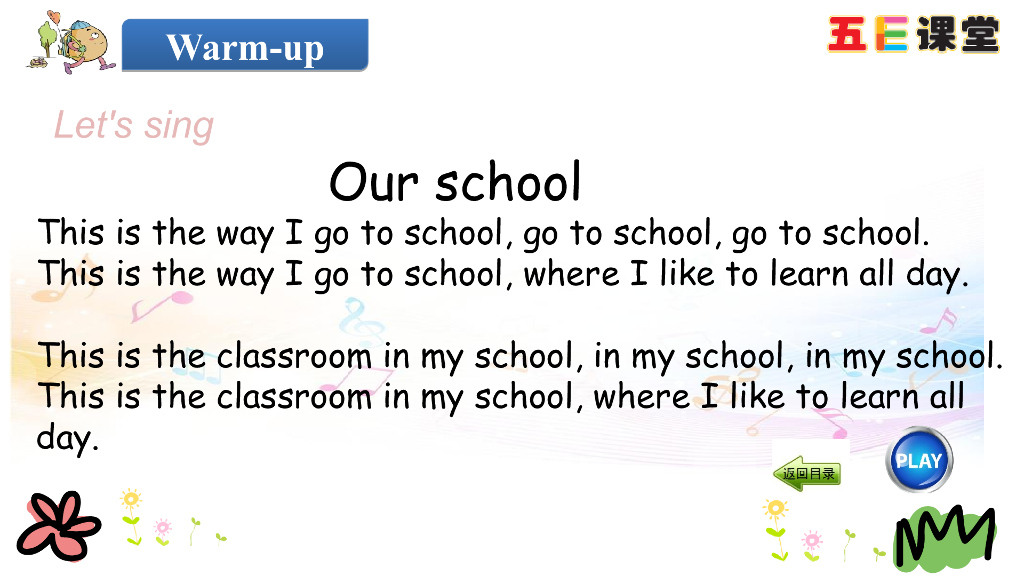 Warm-up

五E课堂

Let's sing

Our school

This is the way I go to school, go to school, go to school.
This is the way I go to school, where I like to learn all day.

This is the classroom in my school, in my school, in my school.
This is the classroom in my school, where I like to learn all day.

返回目录

PLAY